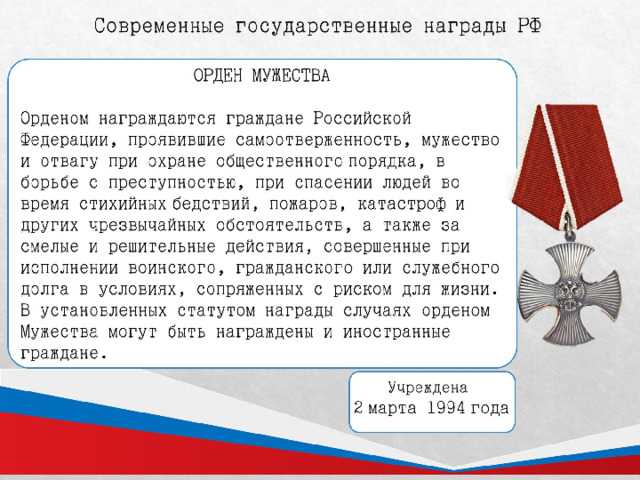 Современные государственные награды РФ

ОРДЕН МУЖЕСТВА

Орденом награждаются граждане Российской Федерации, проявившие самоотверженность, мужество и отвагу при охране общественного порядка, в борьбе с преступностью, при спасении людей во время стихийных бедствий, пожаров, катастроф и других чрезвычайных обстоятельств, а также за смелые и решительные действия, совершенные при исполнении воинского, гражданского или служебного долга в условиях, сопряженных с риском для жизни. В установленных статутом награды случаях орденом Мужества могут быть награждены и иностранные граждане.

Учреждена
2 марта 1994 года